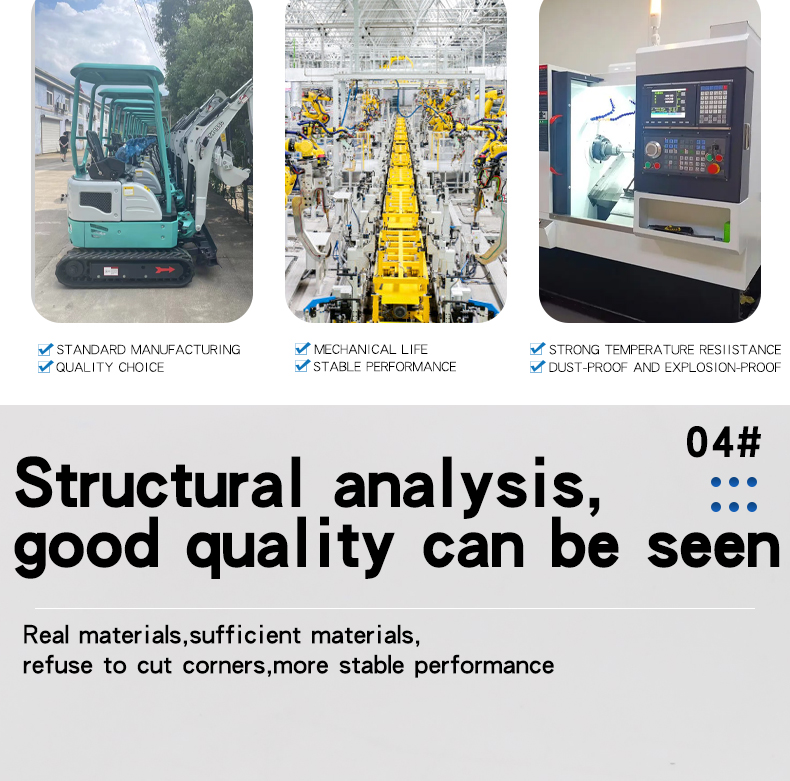 STANDARD MANUFACTURING
QUALITY CHOICE

MECHANICAL LIFE
STABLE PERFORMANCE

STRONG TEMPERATURE RESIISTANCE
DUST-PROOF AND EXPLOSION-PROOF

04#

Structural analysis, good quality can be seen

Real materials,sufficient materials,
refuse to cut corners,more stable performance